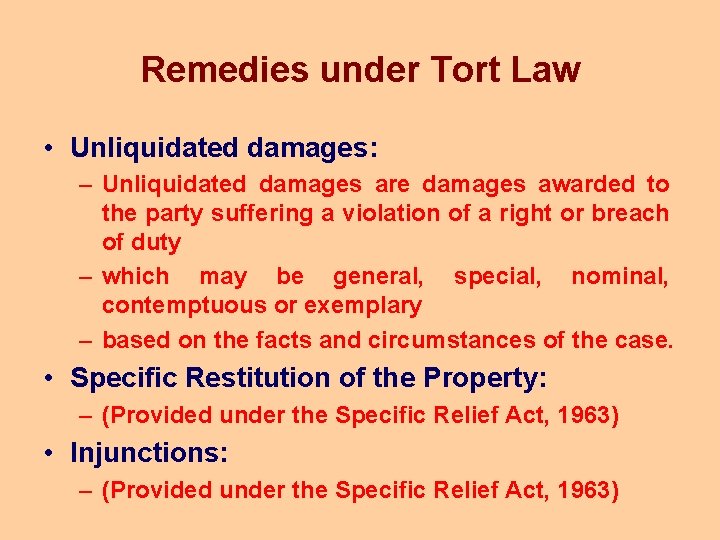 Remedies under Tort Law

• Unliquidated damages:
– Unliquidated damages are damages awarded to the party suffering a violation of a right or breach of duty
– which may be general, special, nominal, contemptuous or exemplary
– based on the facts and circumstances of the case.

• Specific Restitution of the Property:
– (Provided under the Specific Relief Act, 1963)

• Injunctions:
– (Provided under the Specific Relief Act, 1963)